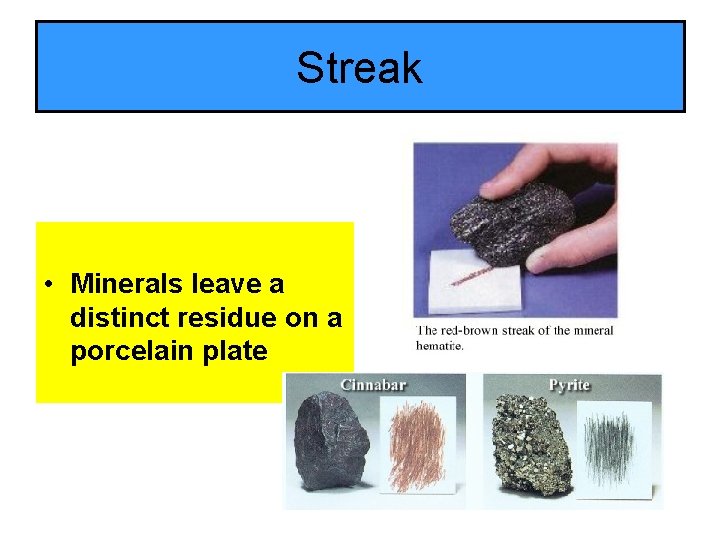 Streak

• Minerals leave a distinct residue on a porcelain plate

The red-brown streak of the mineral hematite.

Cinnabar

Pyrite